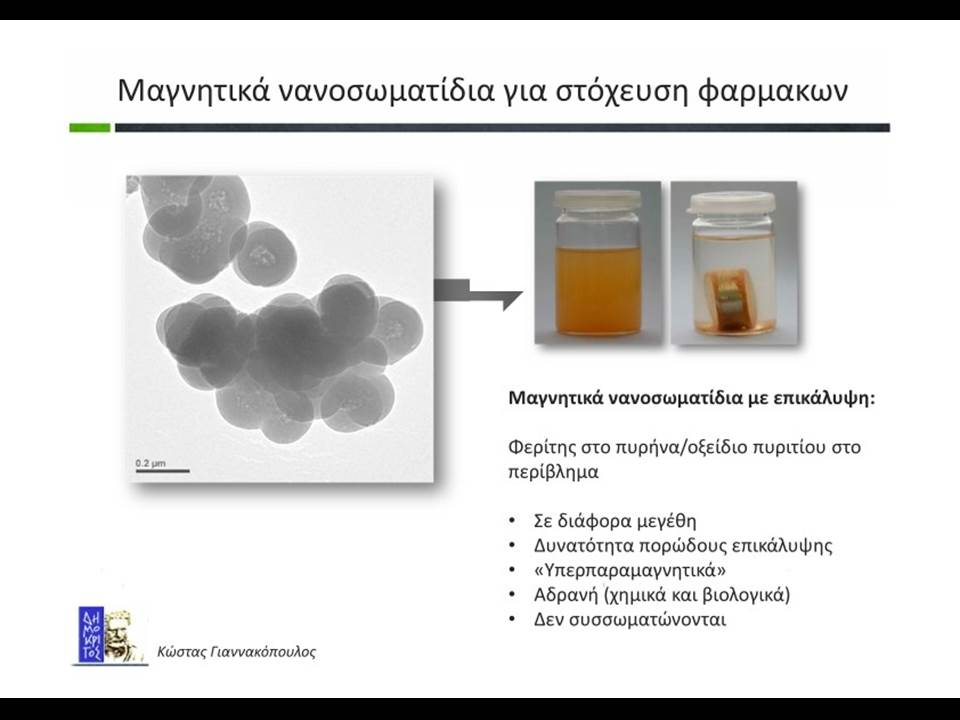 Μαγνητικά νανοσωματίδια για στόχευση φαρμακων

0.2 μm

Μαγνητικά νανοσωματίδια με επικάλυψη:

Φερίτης στο πυρήνα/οξείδιο πυριτίου στο περίβλημα

• Σε διάφορα μεγέθη
• Δυνατότητα πορώδους επικάλυψης
• «Υπερπαραμαγνητικά»
• Αδρανή (χημικά και βιολογικά)
• Δεν συσσωματώνονται

ΔΗΜΟΚΡΙΤΟΣ

Κώστας Γιαννακόπουλος